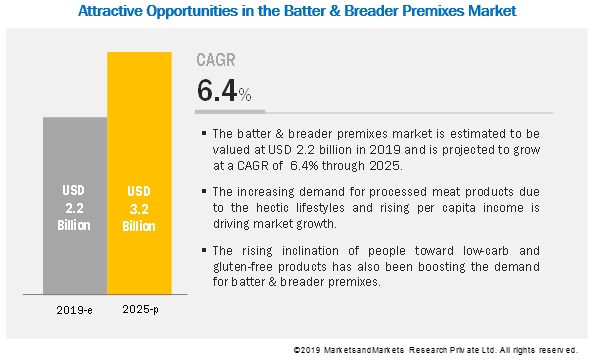 Attractive Opportunities in the Batter & Breader Premixes Market

USD 2.2 Billion

USD 3.2 Billion

2019-e

2025-p

CAGR
6.4%

▪ The batter & breader premixes market is estimated to be valued at USD 2.2 billion in 2019 and is projected to grow at a CAGR of 6.4% through 2025.

▪ The increasing demand for processed meat products due to the hectic lifestyles and rising per capita income is driving market growth.

▪ The rising inclination of people toward low-carb and gluten-free products has also been boosting the demand for batter & breader premixes.

©2019 MarketsandMarkets Research Private Ltd. All rights reserved.